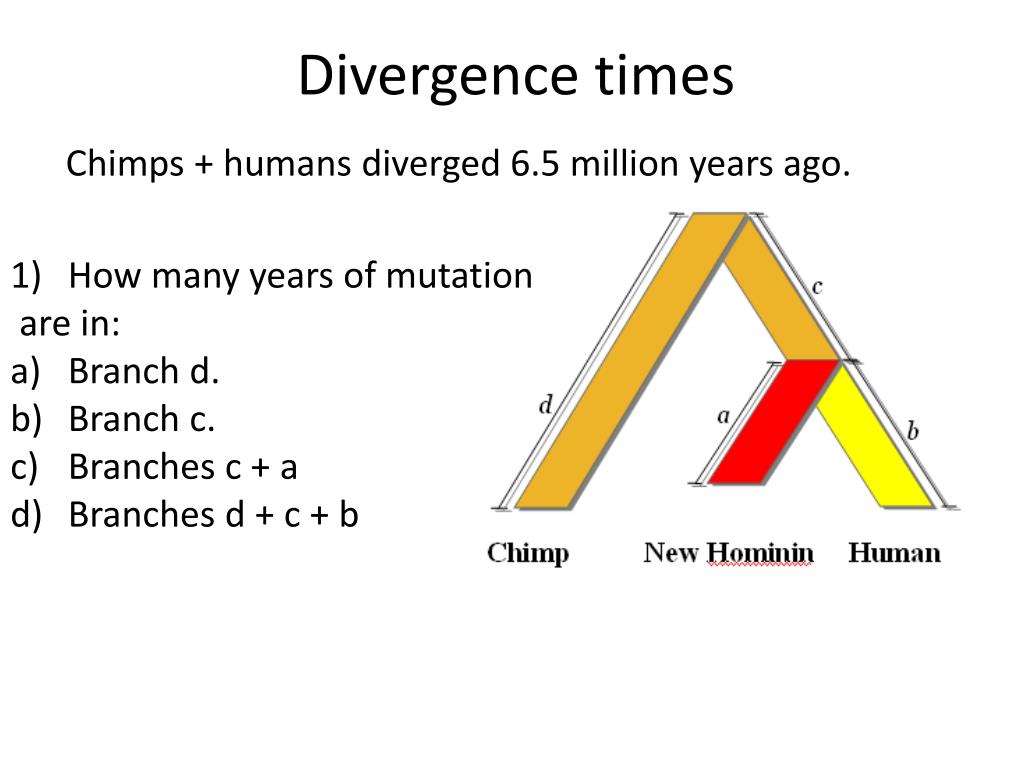 Divergence times

Chimps + humans diverged 6.5 million years ago.

1) How many years of mutation are in:
a) Branch d.
b) Branch c.
c) Branches c + a
d) Branches d + c + b

c
d
a
b
Chimp
New Hominin
Human